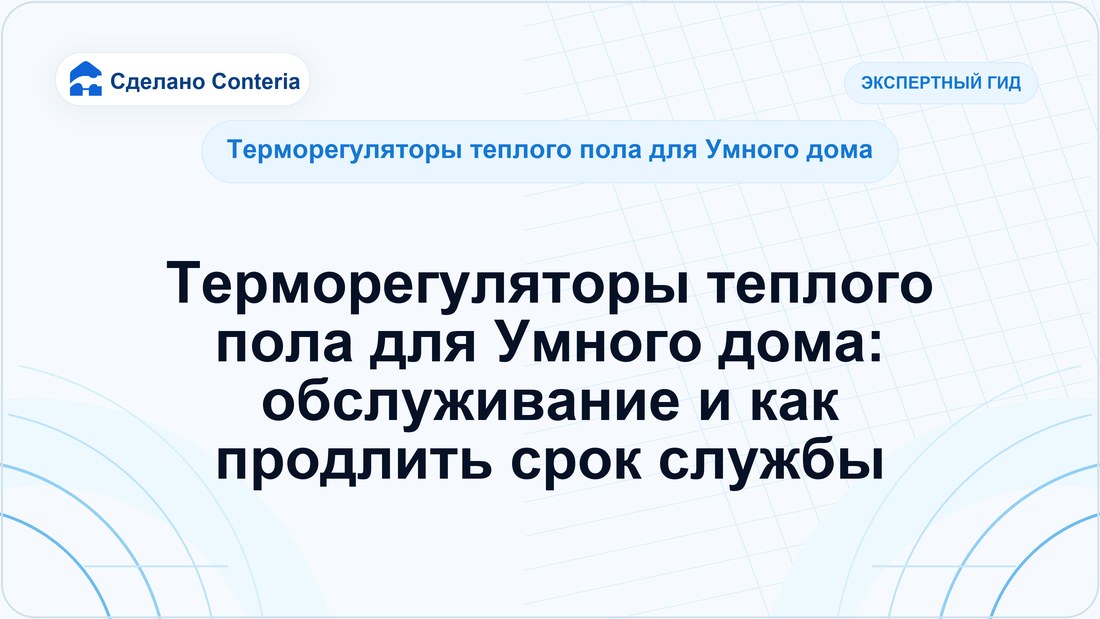 Сделано Conteria

ЭКСПЕРТНЫЙ ГИД

Терморегуляторы теплого пола для Умного дома

Терморегуляторы теплого пола для Умного дома: обслуживание и как продлить срок службы